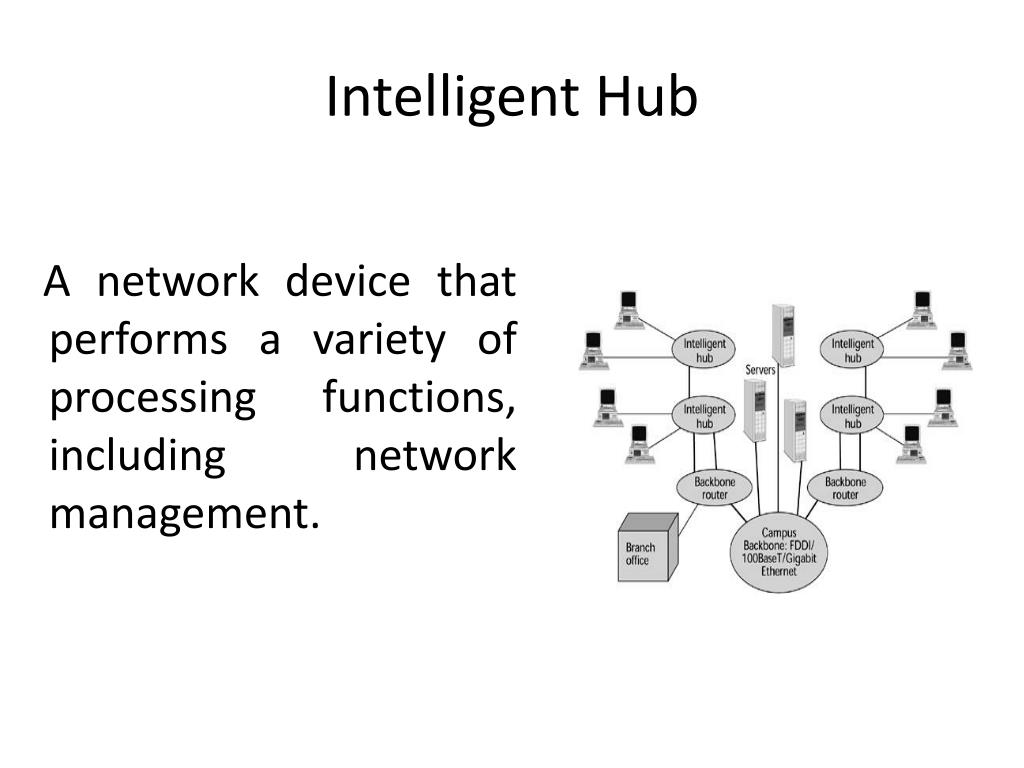 Intelligent Hub

A network device that performs a variety of processing functions, including network management.

Intelligent hub
Intelligent hub
Servers
Intelligent hub
Intelligent hub
Backbone router
Backbone router
Branch office
Campus Backbone: FDDI/ 100BaseT/Gigabit Ethernet